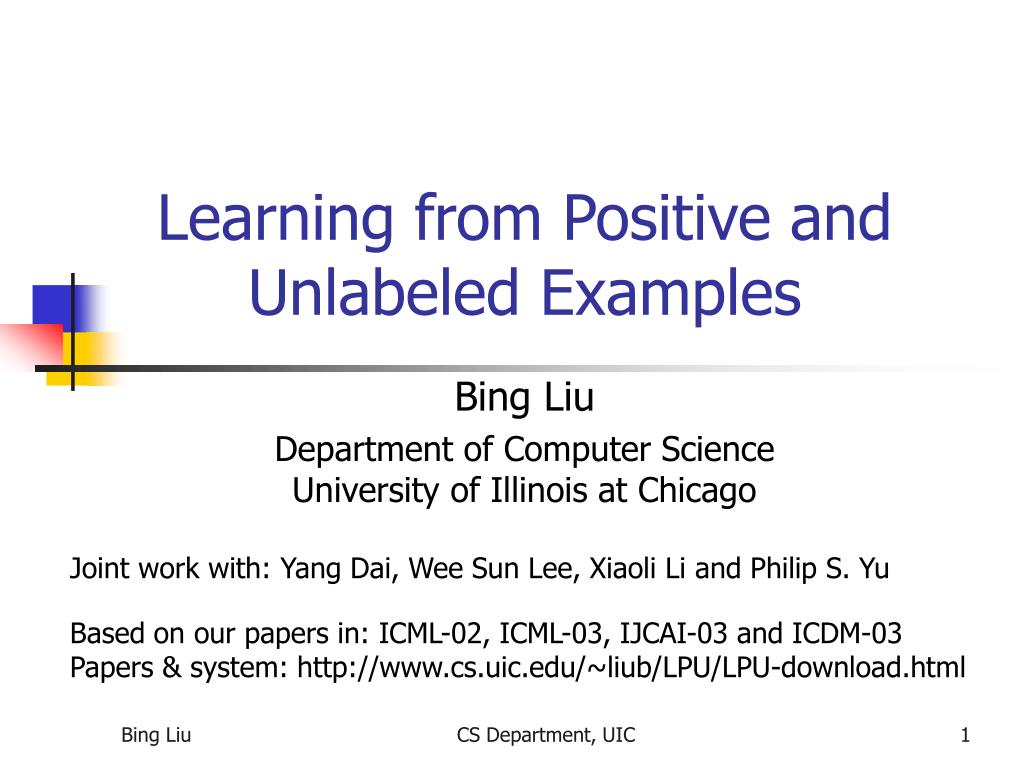 Learning from Positive and Unlabeled Examples

Bing Liu

Department of Computer Science
University of Illinois at Chicago

Joint work with: Yang Dai, Wee Sun Lee, Xiaoli Li and Philip S. Yu

Based on our papers in: ICML-02, ICML-03, IJCAI-03 and ICDM-03
Papers & system: http://www.cs.uic.edu/~liub/LPU/LPU-download.html

Bing Liu

CS Department, UIC

1